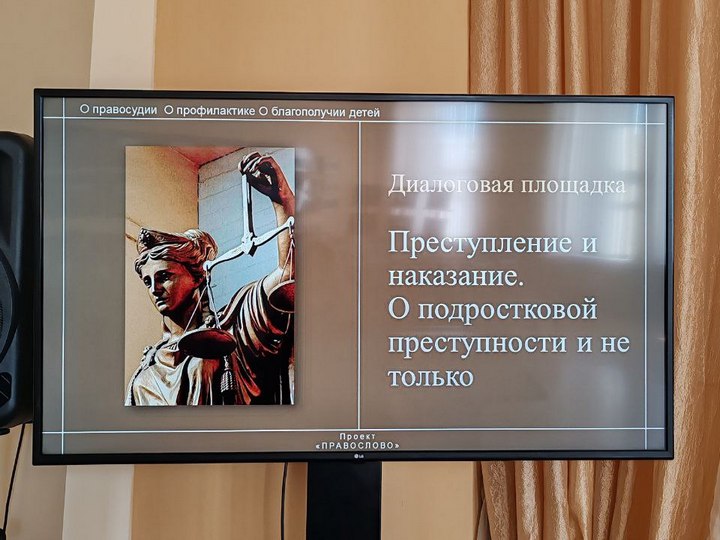 О правосудии О профилактике О благополучии детей

Диалоговая площадка

Преступление и наказание.
О подростковой преступности и не только

Проект
«ПРАВОСЛОВО»

LG